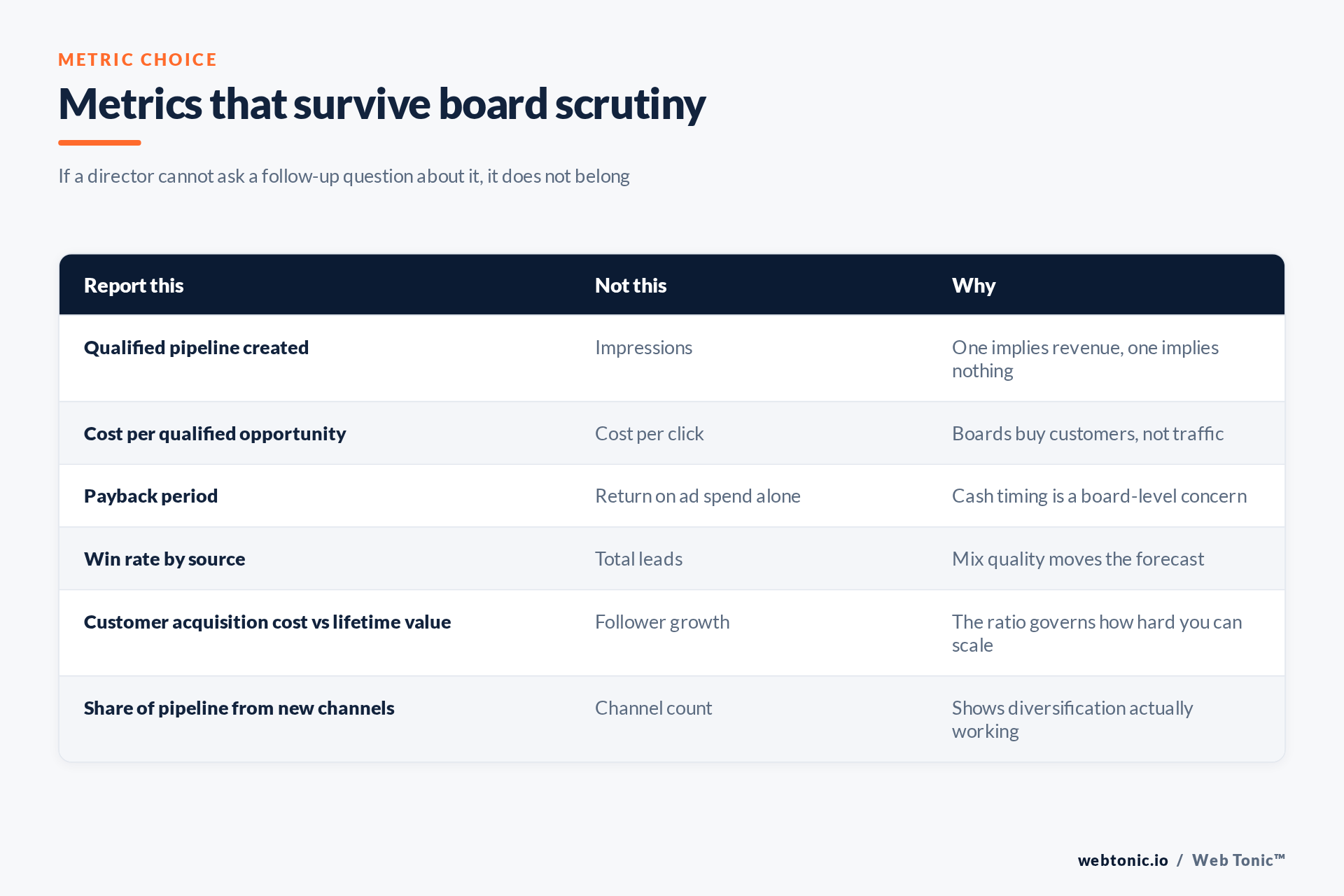 METRIC CHOICE

Metrics that survive board scrutiny

If a director cannot ask a follow-up question about it, it does not belong

| Report this | Not this | Why |
|---|---|---|
| Qualified pipeline created | Impressions | One implies revenue, one implies nothing |
| Cost per qualified opportunity | Cost per click | Boards buy customers, not traffic |
| Payback period | Return on ad spend alone | Cash timing is a board-level concern |
| Win rate by source | Total leads | Mix quality moves the forecast |
| Customer acquisition cost vs lifetime value | Follower growth | The ratio governs how hard you can scale |
| Share of pipeline from new channels | Channel count | Shows diversification actually working |

webtonic.io / Web Tonic™